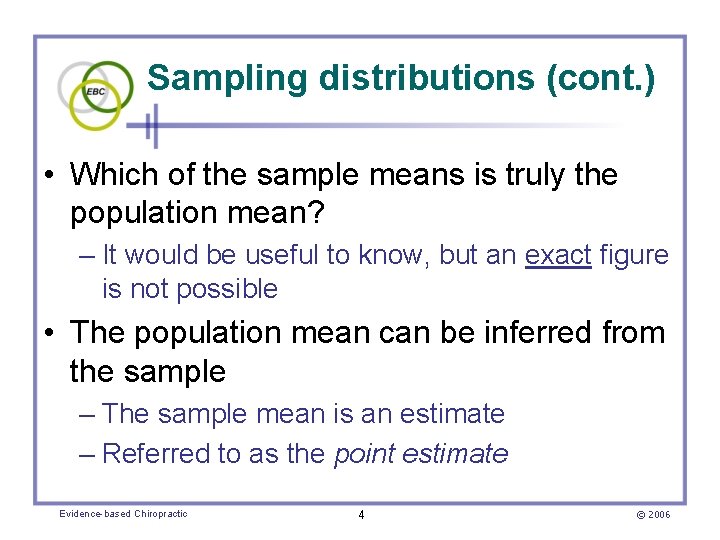 EBC

Sampling distributions (cont.)

• Which of the sample means is truly the population mean?
– It would be useful to know, but an exact figure is not possible

• The population mean can be inferred from the sample
– The sample mean is an estimate
– Referred to as the point estimate

Evidence-based Chiropractic
4
© 2006